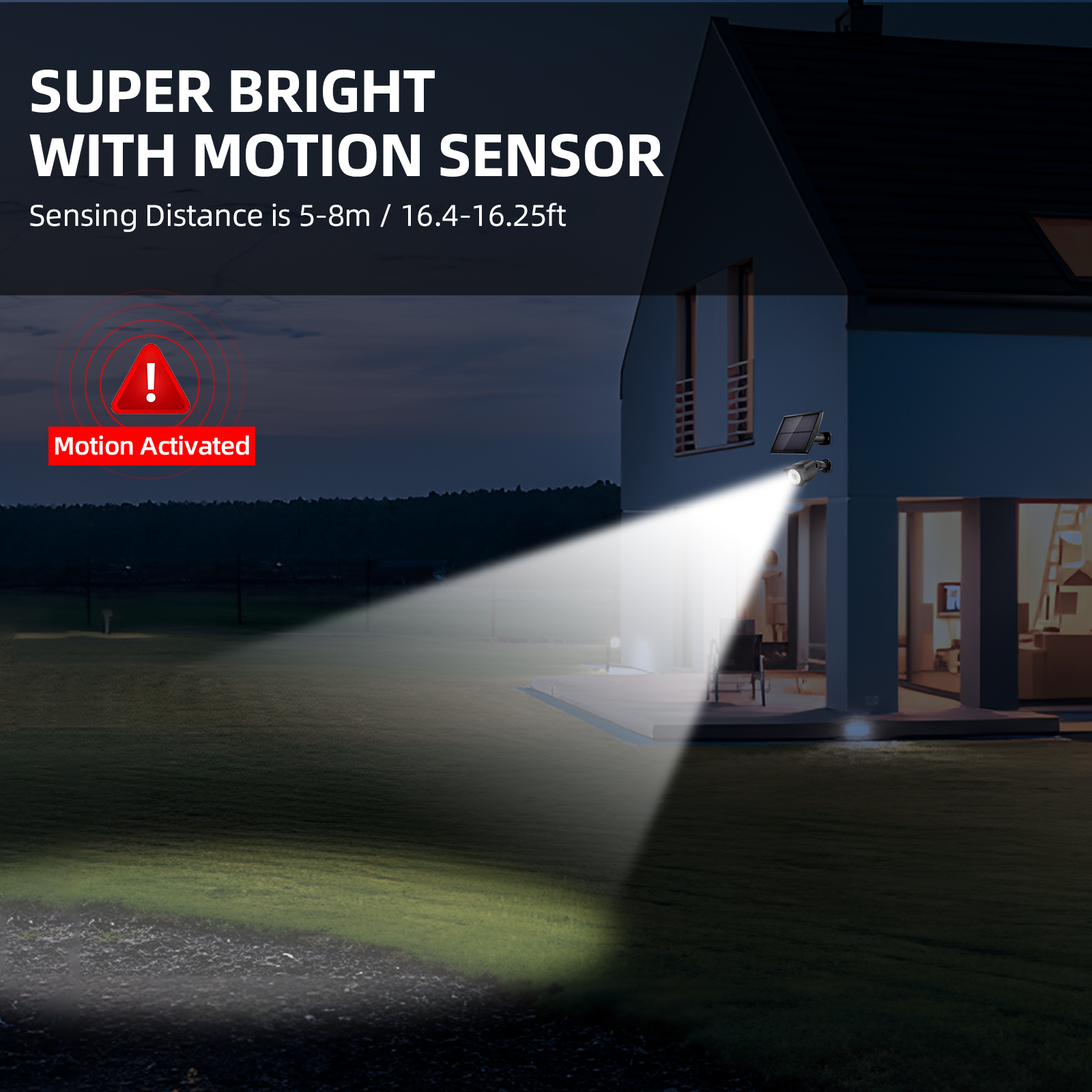 SUPER BRIGHT
WITH MOTION SENSOR

Sensing Distance is 5-8m / 16.4-16.25ft

!

Motion Activated